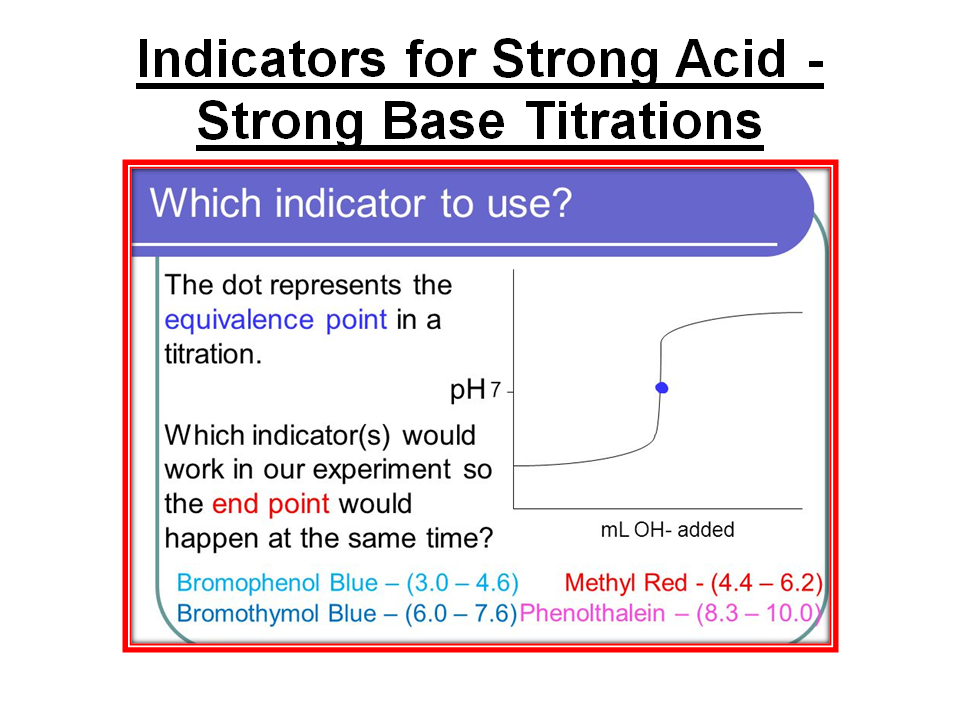 Indicators for Strong Acid - Strong Base Titrations

Which indicator to use?

The dot represents the equivalence point in a titration.

Which indicator(s) would work in our experiment so the end point would happen at the same time?

pH 7

mL OH- added

Bromophenol Blue – (3.0 – 4.6)
Methyl Red - (4.4 – 6.2)
Bromothymol Blue – (6.0 – 7.6)
Phenolthalein – (8.3 – 10.0)